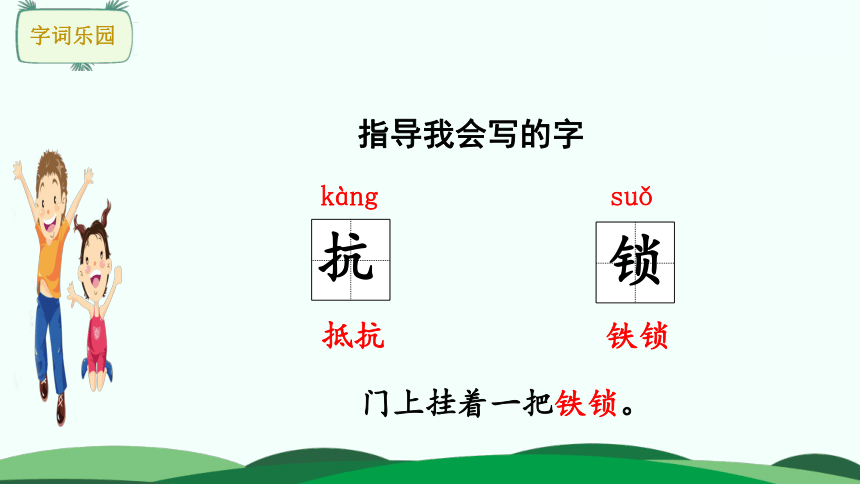 字词乐园

指导我会写的字

kàng
抗
抵抗

suǒ
锁
铁锁

门上挂着一把铁锁。